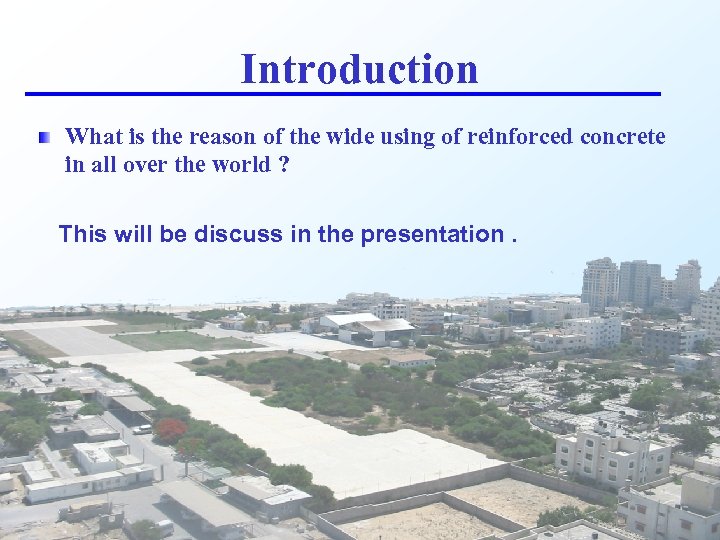 Introduction

What is the reason of the wide using of reinforced concrete in all over the world ?

This will be discuss in the presentation .